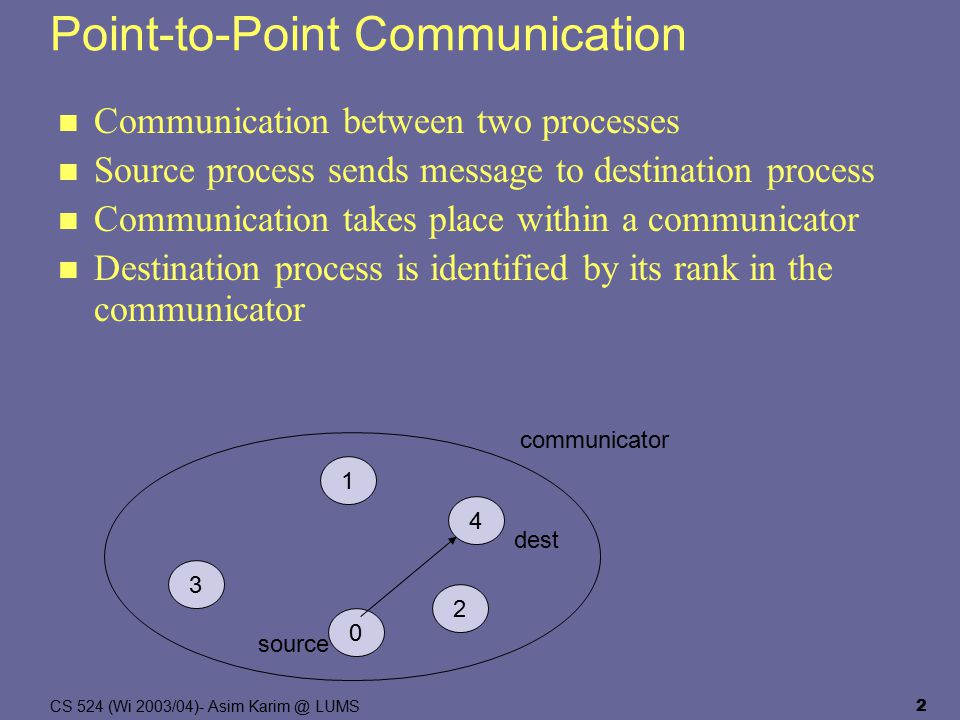 Point-to-Point Communication

- Communication between two processes
- Source process sends message to destination process
- Communication takes place within a communicator
- Destination process is identified by its rank in the communicator

communicator

1

4

dest

3

2

source

0

CS 524 (Wi 2003/04)- Asim Karim @ LUMS

2